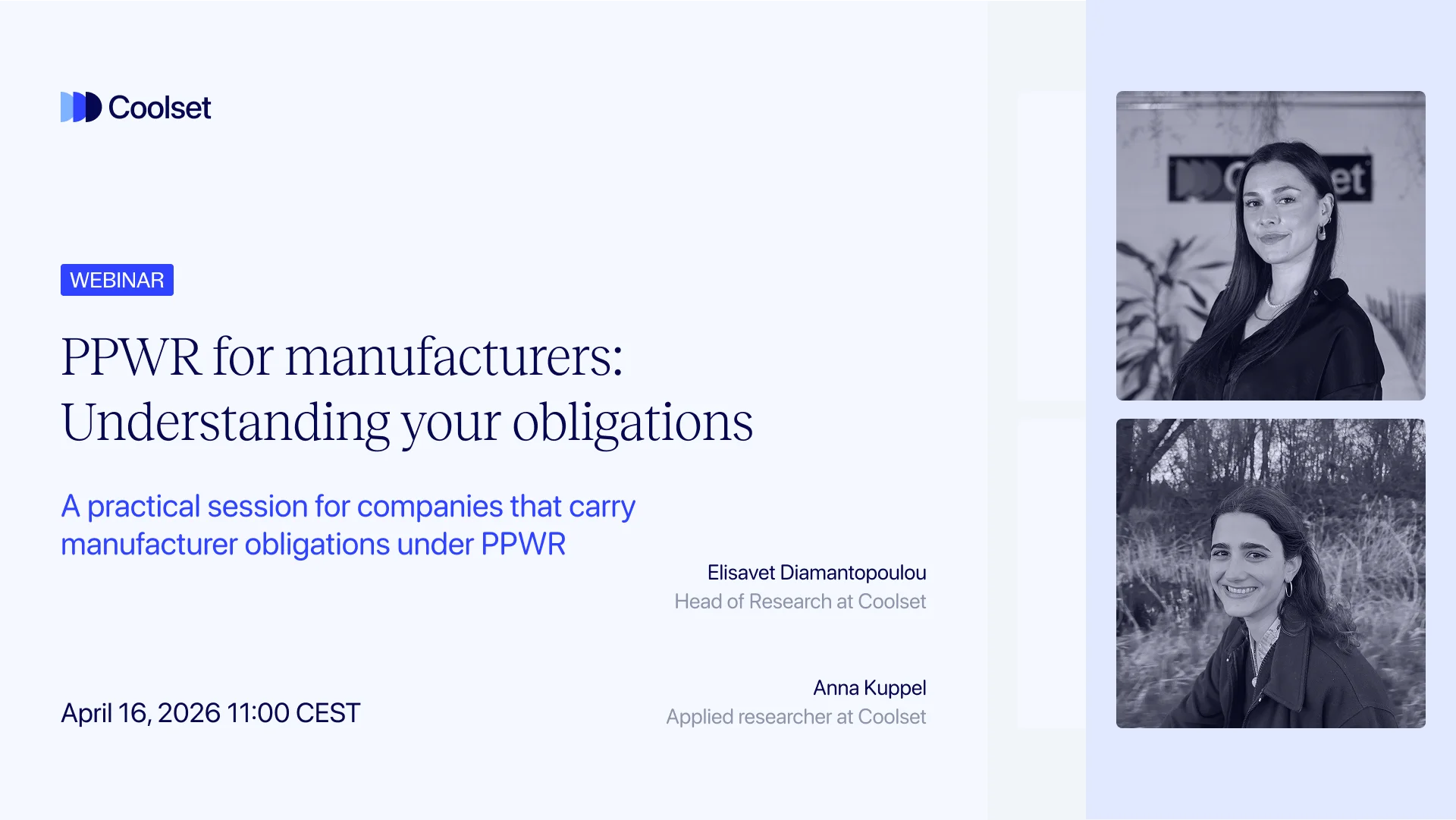 Coolset

WEBINAR

PPWR for manufacturers: Understanding your obligations

A practical session for companies that carry manufacturer obligations under PPWR

Elisavet Diamantopoulou
Head of Research at Coolset

Anna Kuppel
Applied researcher at Coolset

April 16, 2026 11:00 CEST